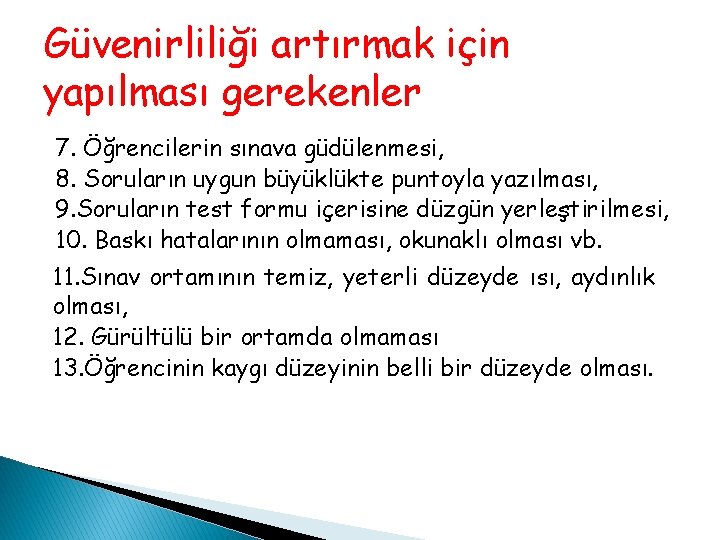 Güvenirliliği artırmak için yapılması gerekenler

7. Öğrencilerin sınava güdülenmesi,
8. Soruların uygun büyüklükte puntoyla yazılması,
9.Soruların test formu içerisine düzgün yerleştirilmesi,
10. Baskı hatalarının olmaması, okunaklı olması vb.

11.Sınav ortamının temiz, yeterli düzeyde ısı, aydınlık olması,
12. Gürültülü bir ortamda olmaması
13.Öğrencinin kaygı düzeyinin belli bir düzeyde olması.